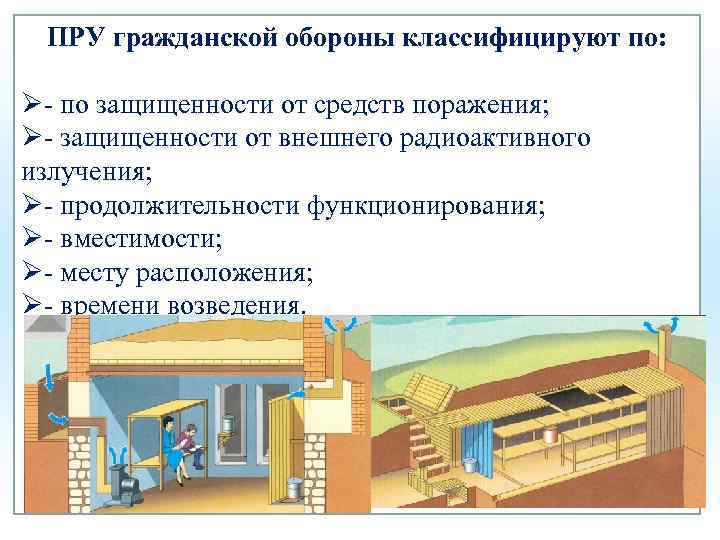 ПРУ гражданской обороны классифицируют по:

➢- по защищенности от средств поражения;
➢- защищенности от внешнего радиоактивного излучения;
➢- продолжительности функционирования;
➢- вместимости;
➢- месту расположения;
➢- времени возведения.